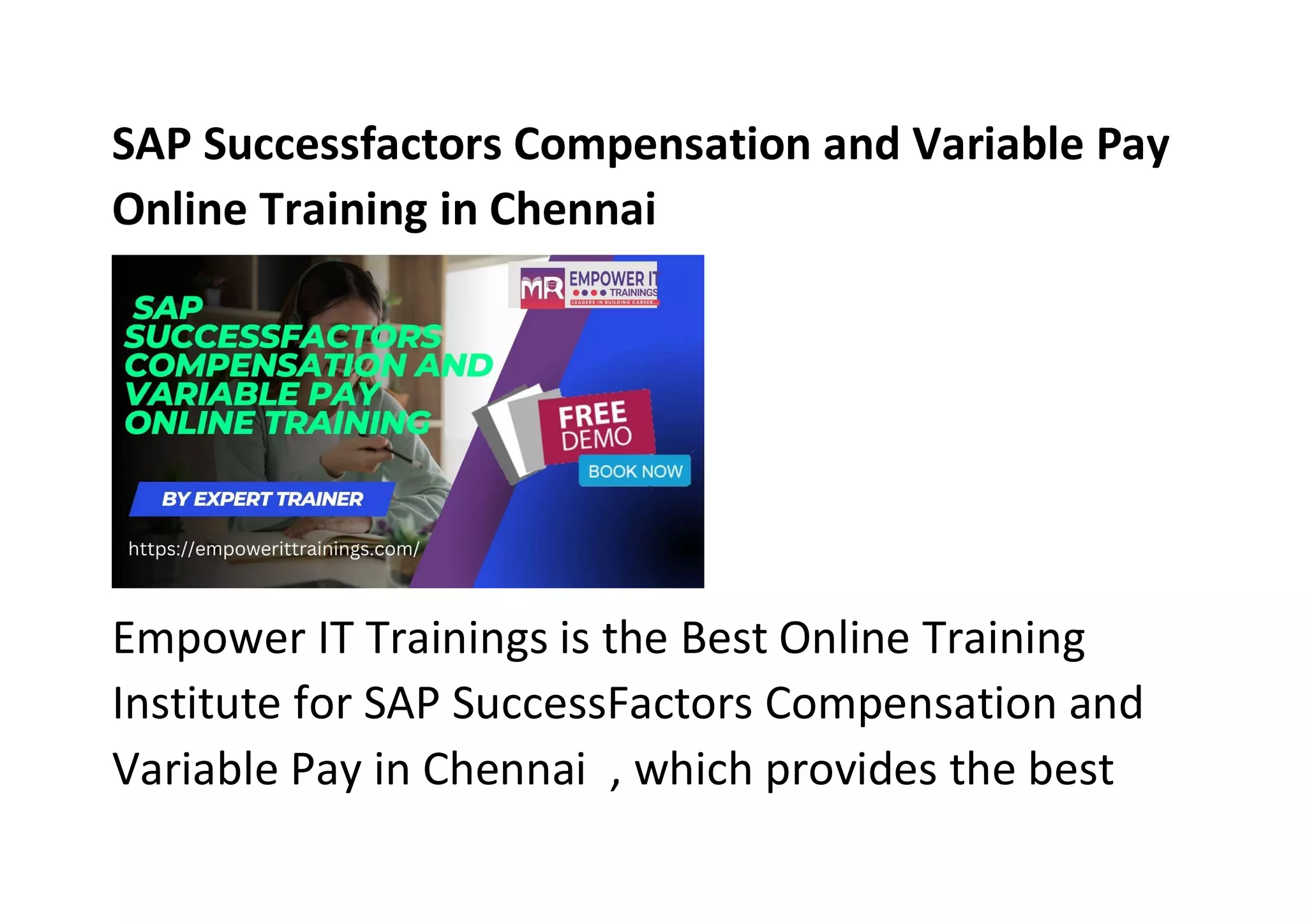 SAP Successfactors Compensation and Variable Pay Online Training in Chennai

MR EMPOWER IT TRAININGS
LEADERS IN BUILDING CAREER...

SAP SUCCESSFACTORS COMPENSATION AND VARIABLE PAY ONLINE TRAINING

FREE DEMO

BOOK NOW

BY EXPERT TRAINER

https://empowerittrainings.com/

Empower IT Trainings is the Best Online Training Institute for SAP SuccessFactors Compensation and Variable Pay in Chennai , which provides the best